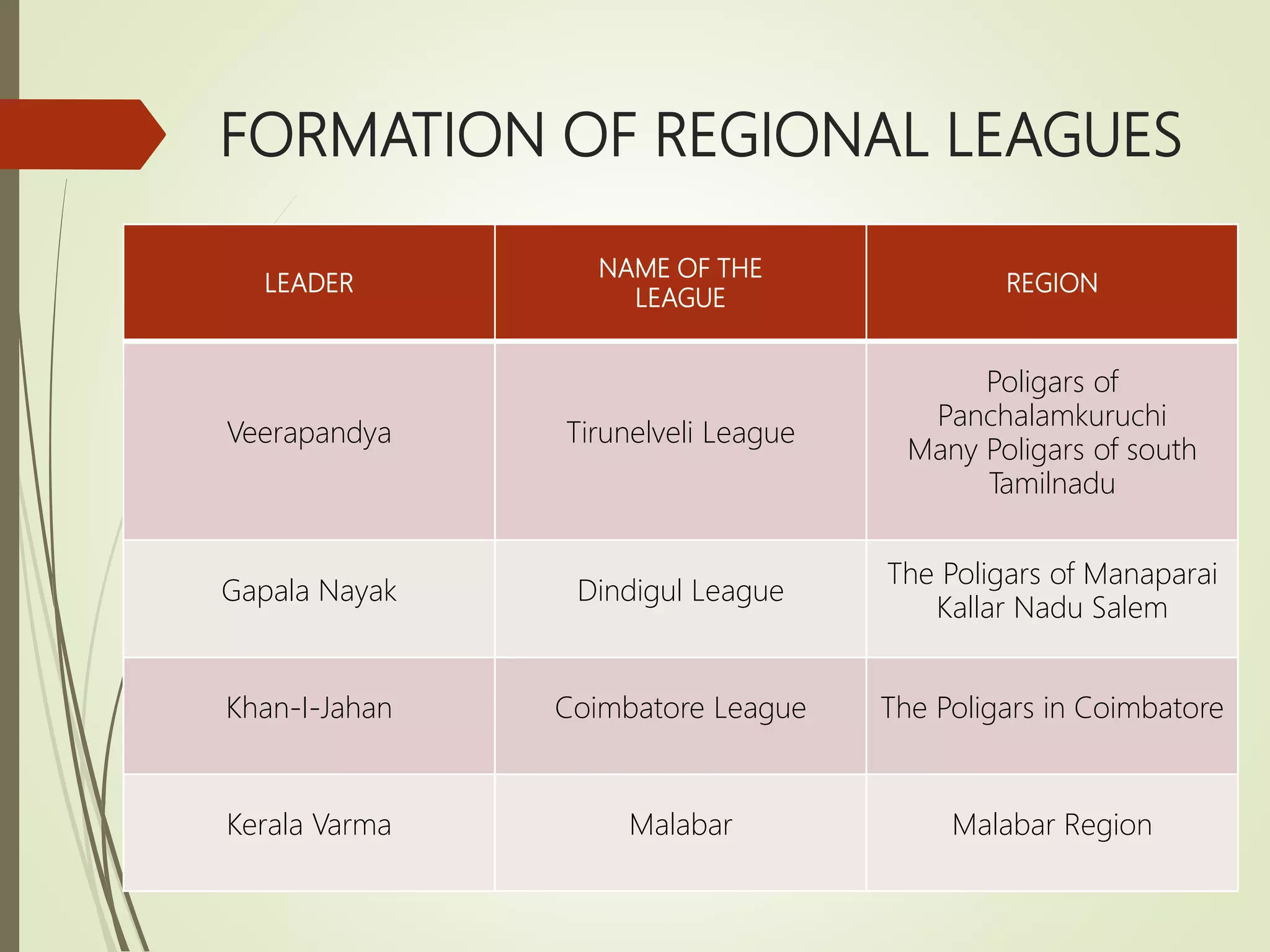 FORMATION OF REGIONAL LEAGUES

| LEADER | NAME OF THE LEAGUE | REGION |
|---|---|---|
| Veerapandya | Tirunelveli League | Poligars of Panchalamkuruchi Many Poligars of south Tamilnadu |
| Gapala Nayak | Dindigul League | The Poligars of Manaparai Kallar Nadu Salem |
| Khan-I-Jahan | Coimbatore League | The Poligars in Coimbatore |
| Kerala Varma | Malabar | Malabar Region |